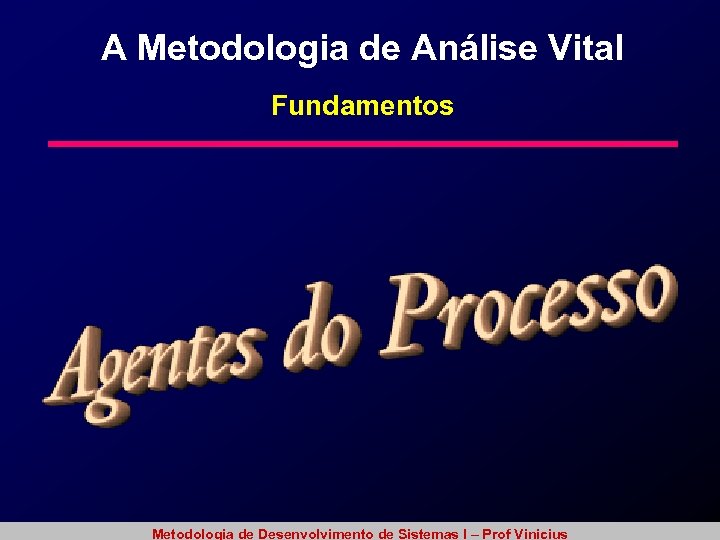 A Metodologia de Análise Vital

Fundamentos

Agentes do Processo

Metodologia de Desenvolvimento de Sistemas I – Prof Vinicius